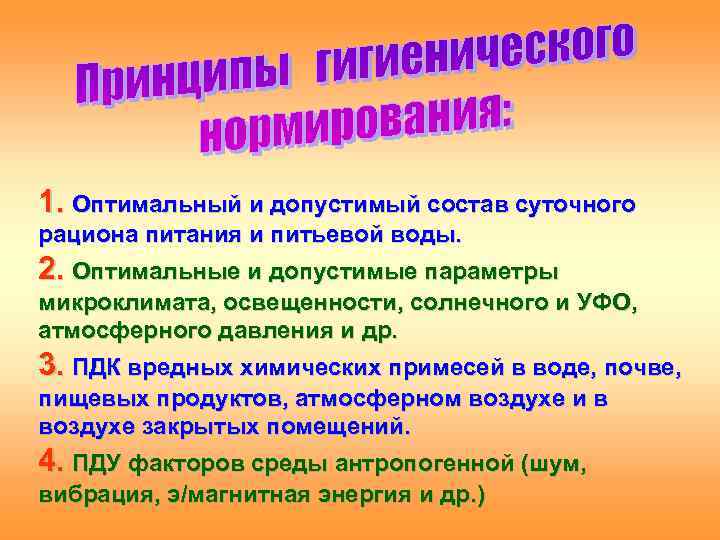 Принципы гигиенического нормирования:

1. Оптимальный и допустимый состав суточного рациона питания и питьевой воды.

2. Оптимальные и допустимые параметры микроклимата, освещенности, солнечного и УФО, атмосферного давления и др.

3. ПДК вредных химических примесей в воде, почве, пищевых продуктов, атмосферном воздухе и в воздухе закрытых помещений.

4. ПДУ факторов среды антропогенной (шум, вибрация, э/магнитная энергия и др.)